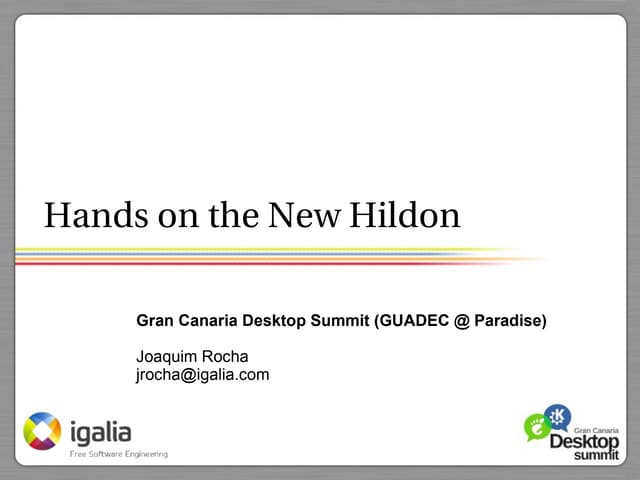 Hands on the New Hildon

Gran Canaria Desktop Summit (GUADEC @ Paradise)

Joaquim Rocha
jrocha@igalia.com

igalia
Free Software Engineering

Gran Canaria
Desktop
summit